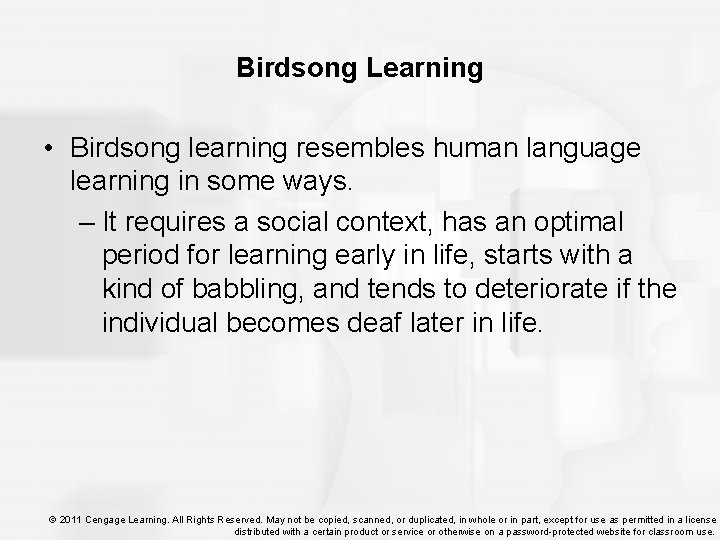 Birdsong Learning

• Birdsong learning resembles human language learning in some ways.

– It requires a social context, has an optimal period for learning early in life, starts with a kind of babbling, and tends to deteriorate if the individual becomes deaf later in life.

© 2011 Cengage Learning. All Rights Reserved. May not be copied, scanned, or duplicated, in whole or in part, except for use as permitted in a license distributed with a certain product or service or otherwise on a password-protected website for classroom use.